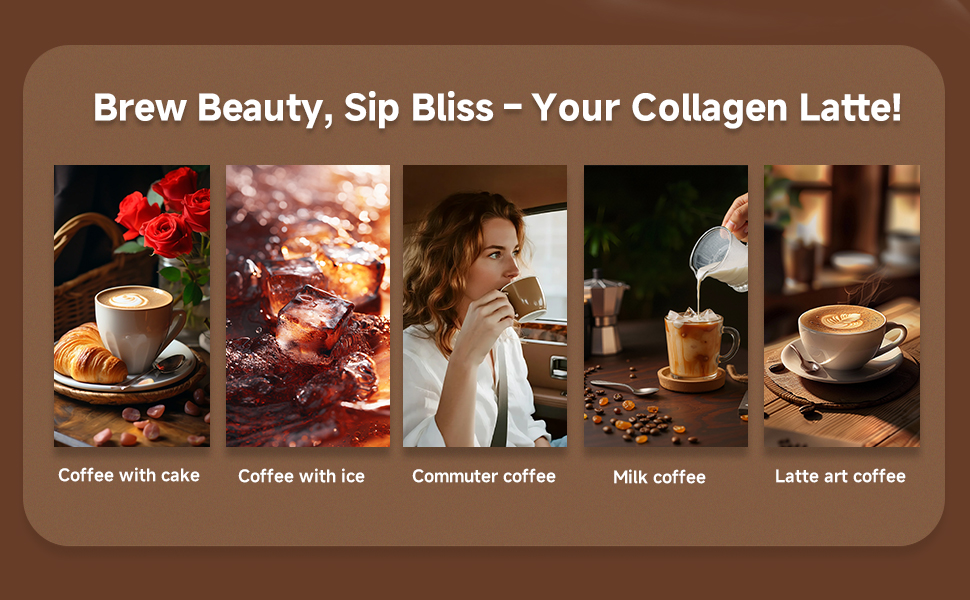 Brew Beauty, Sip Bliss – Your Collagen Latte!

Coffee with cake

Coffee with ice

Commuter coffee

Milk coffee

Latte art coffee